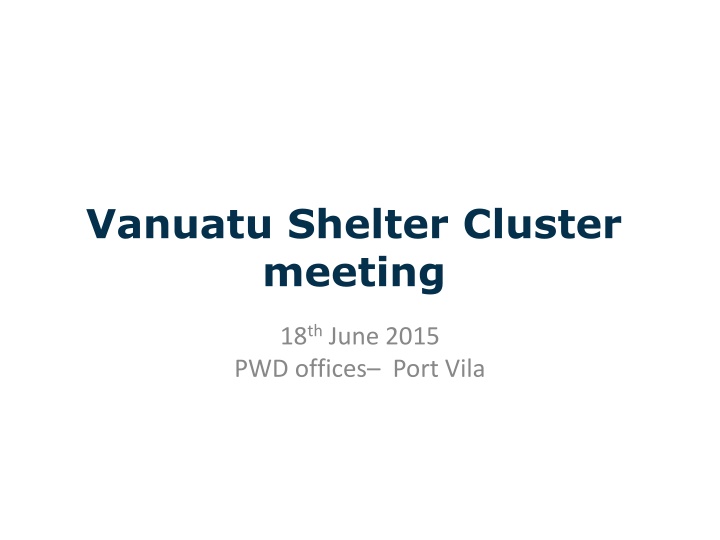 Vanuatu Shelter Cluster meeting

18th June 2015
PWD offices– Port Vila